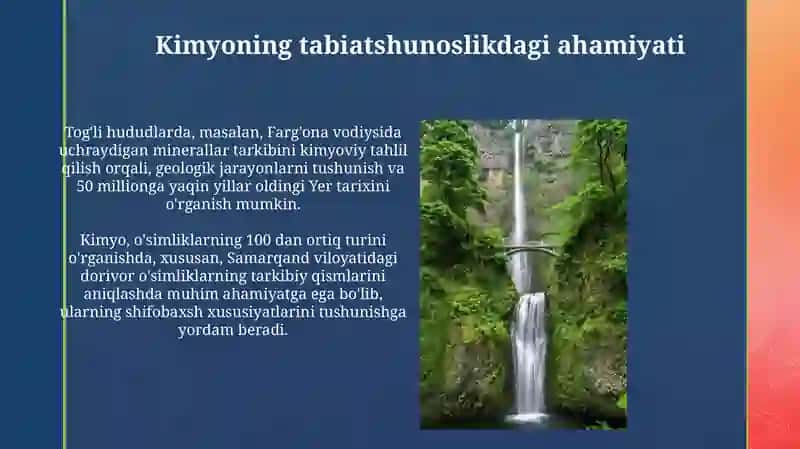 Kimyoning tabiatshunoslikdagi ahamiyati

Tog'li hududlarda, masalan, Farg'ona vodiysida uchraydigan minerallar tarkibini kimyoviy tahlil qilish orqali, geologik jarayonlarni tushunish va 50 millionga yaqin yillar oldingi Yer tarixini o'rganish mumkin.

Kimyo, o'simliklarning 100 dan ortiq turini o'rganishda, xususan, Samarqand viloyatidagi dorivor o'simliklarning tarkibiy qismlarini aniqlashda muhim ahamiyatga ega bo'lib, ularning shifobaxsh xususiyatlarini tushunishga yordam beradi.